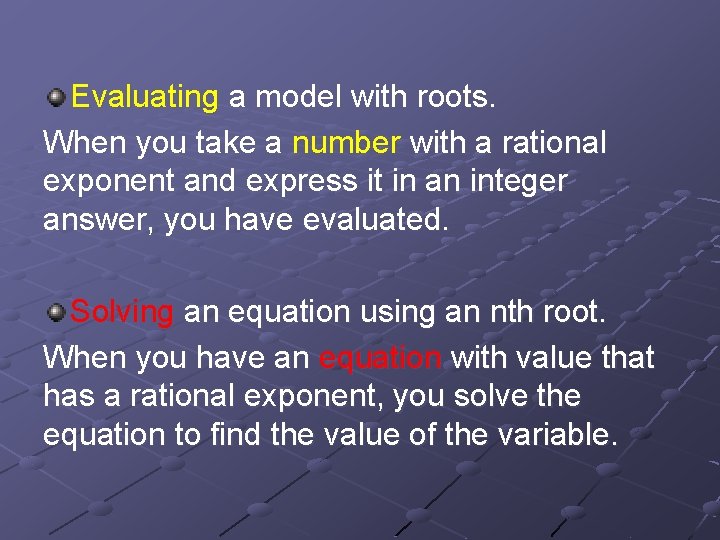 Evaluating a model with roots.

When you take a number with a rational exponent and express it in an integer answer, you have evaluated.

Solving an equation using an nth root.

When you have an equation with value that has a rational exponent, you solve the equation to find the value of the variable.